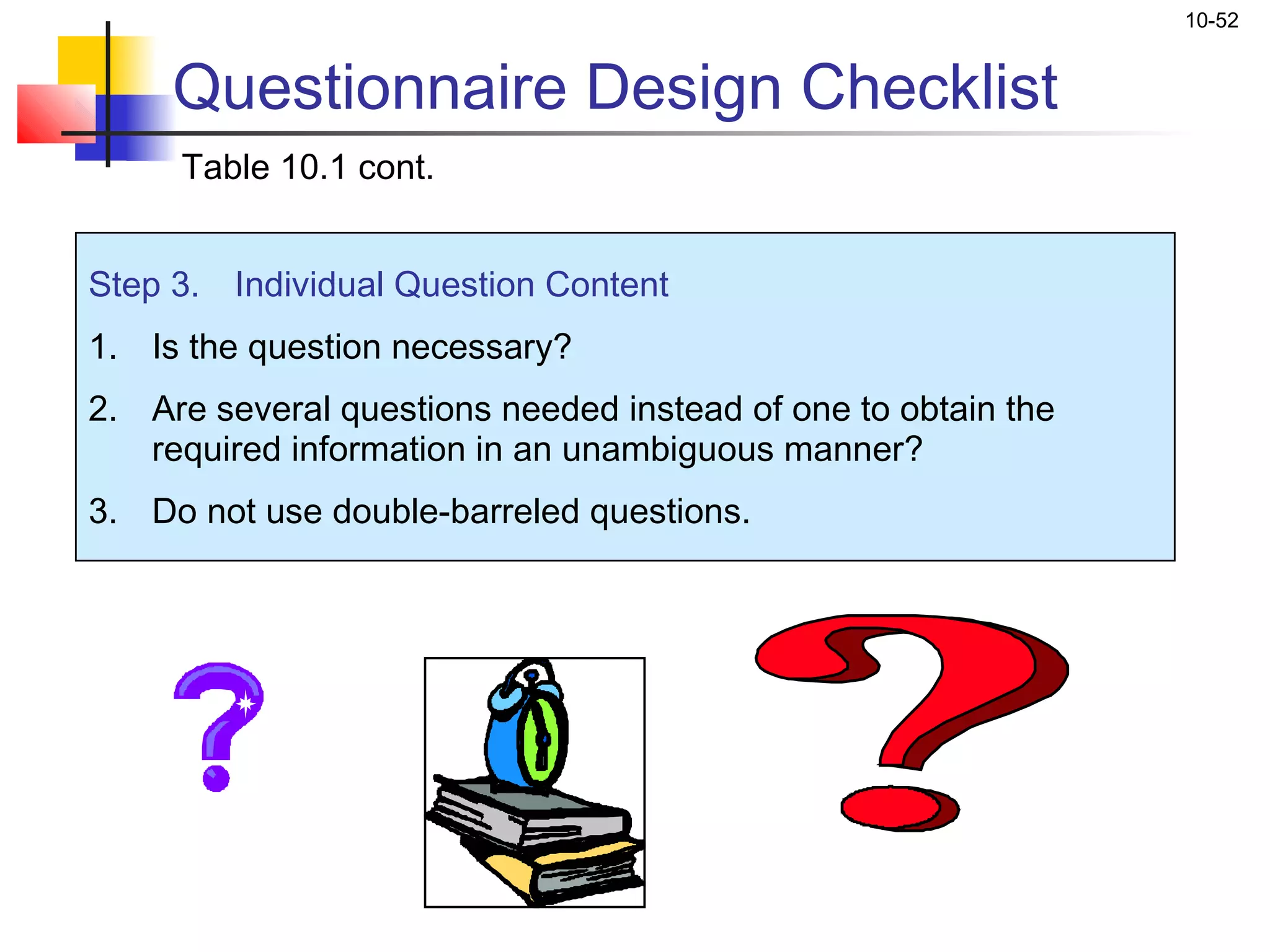 10-52

Questionnaire Design Checklist

Table 10.1 cont.

Step 3. Individual Question Content

1. Is the question necessary?

2. Are several questions needed instead of one to obtain the required information in an unambiguous manner?

3. Do not use double-barreled questions.